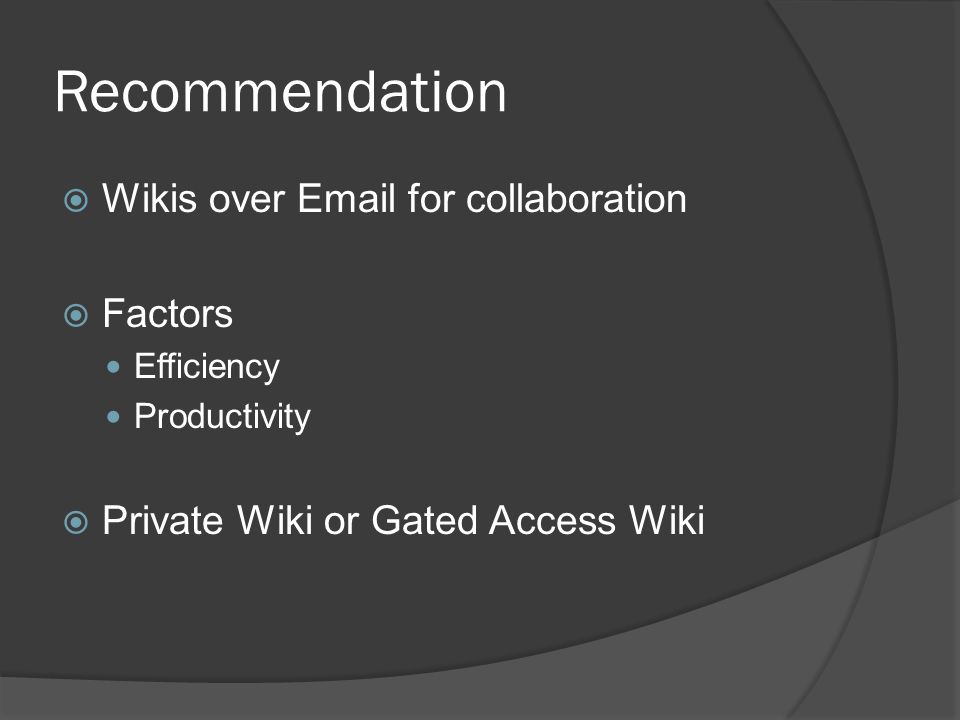 Recommendation

Wikis over Email for collaboration

Factors

Efficiency

Productivity

Private Wiki or Gated Access Wiki